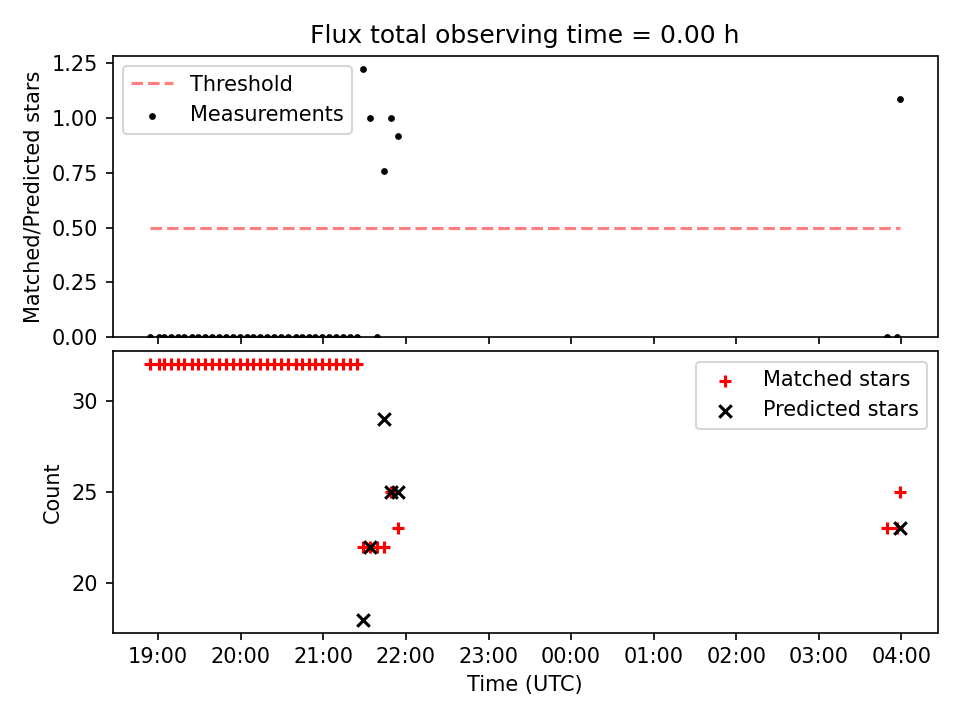 Flux total observing time = 0.00 h

Matched/Predicted stars

1.25
1.00
0.75
0.50
0.25
0.00

Threshold
Measurements

Count

30
25
20

Matched stars
Predicted stars

19:00
20:00
21:00
22:00
23:00
00:00
01:00
02:00
03:00
04:00

Time (UTC)